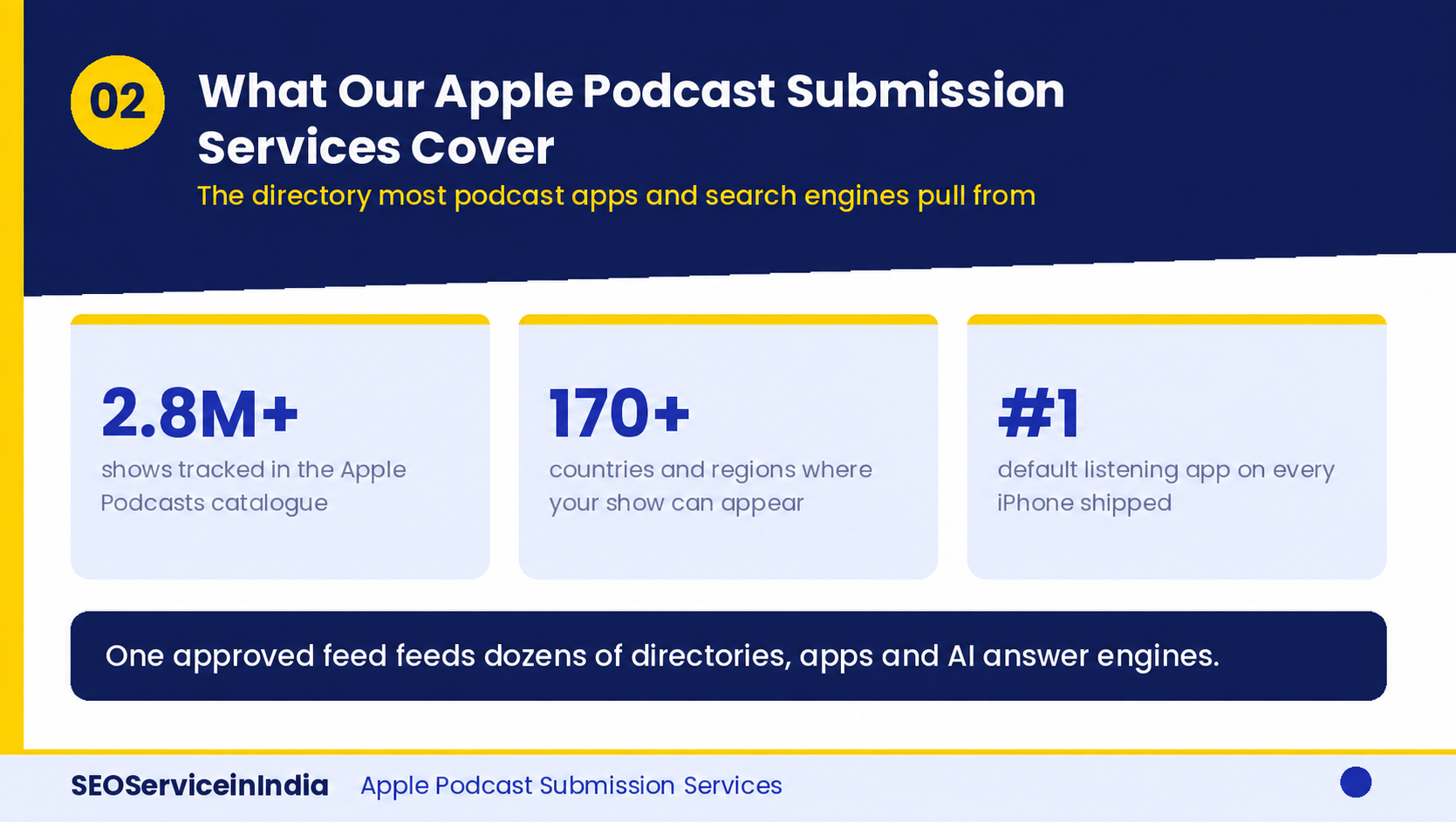 02

What Our Apple Podcast Submission Services Cover

The directory most podcast apps and search engines pull from

2.8M+
shows tracked in the Apple Podcasts catalogue

170+
countries and regions where your show can appear

#1
default listening app on every iPhone shipped

One approved feed feeds dozens of directories, apps and AI answer engines.

SEOServiceinIndia Apple Podcast Submission Services